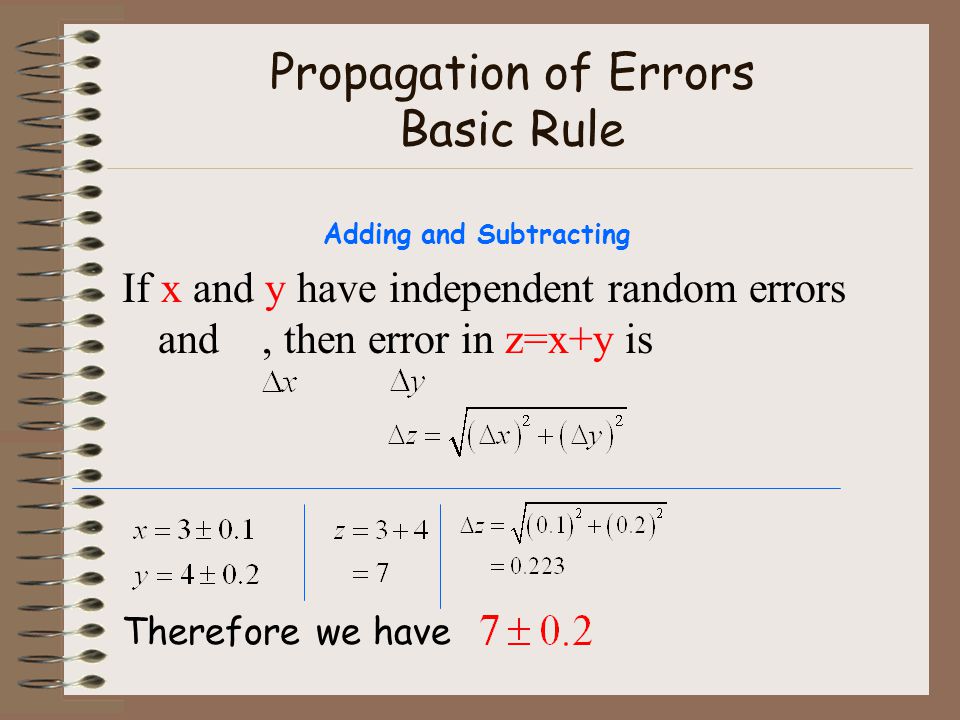 Propagation of Errors
Basic Rule

Adding and Subtracting

If x and y have independent random errors and , then error in z=x+y is

$\Delta x$ $\Delta y$

$\Delta z = \sqrt{(\Delta x)^2 + (\Delta y)^2}$

$x = 3 \pm 0.1$
$y = 4 \pm 0.2$

$z = 3 + 4$
$= 7$

$\Delta z = \sqrt{(0.1)^2 + (0.2)^2}$
$= 0.223$

Therefore we have $7 \pm 0.2$